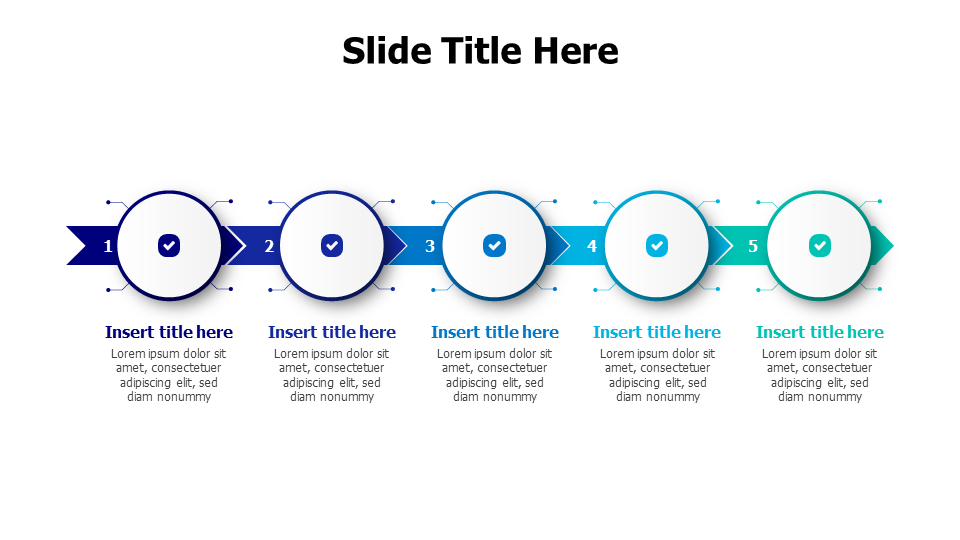 Slide Title Here

1

2

3

4

5

Insert title here
Lorem ipsum dolor sit amet, consectetuer adipiscing elit, sed diam nonummy

Insert title here
Lorem ipsum dolor sit amet, consectetuer adipiscing elit, sed diam nonummy

Insert title here
Lorem ipsum dolor sit amet, consectetuer adipiscing elit, sed diam nonummy

Insert title here
Lorem ipsum dolor sit amet, consectetuer adipiscing elit, sed diam nonummy

Insert title here
Lorem ipsum dolor sit amet, consectetuer adipiscing elit, sed diam nonummy